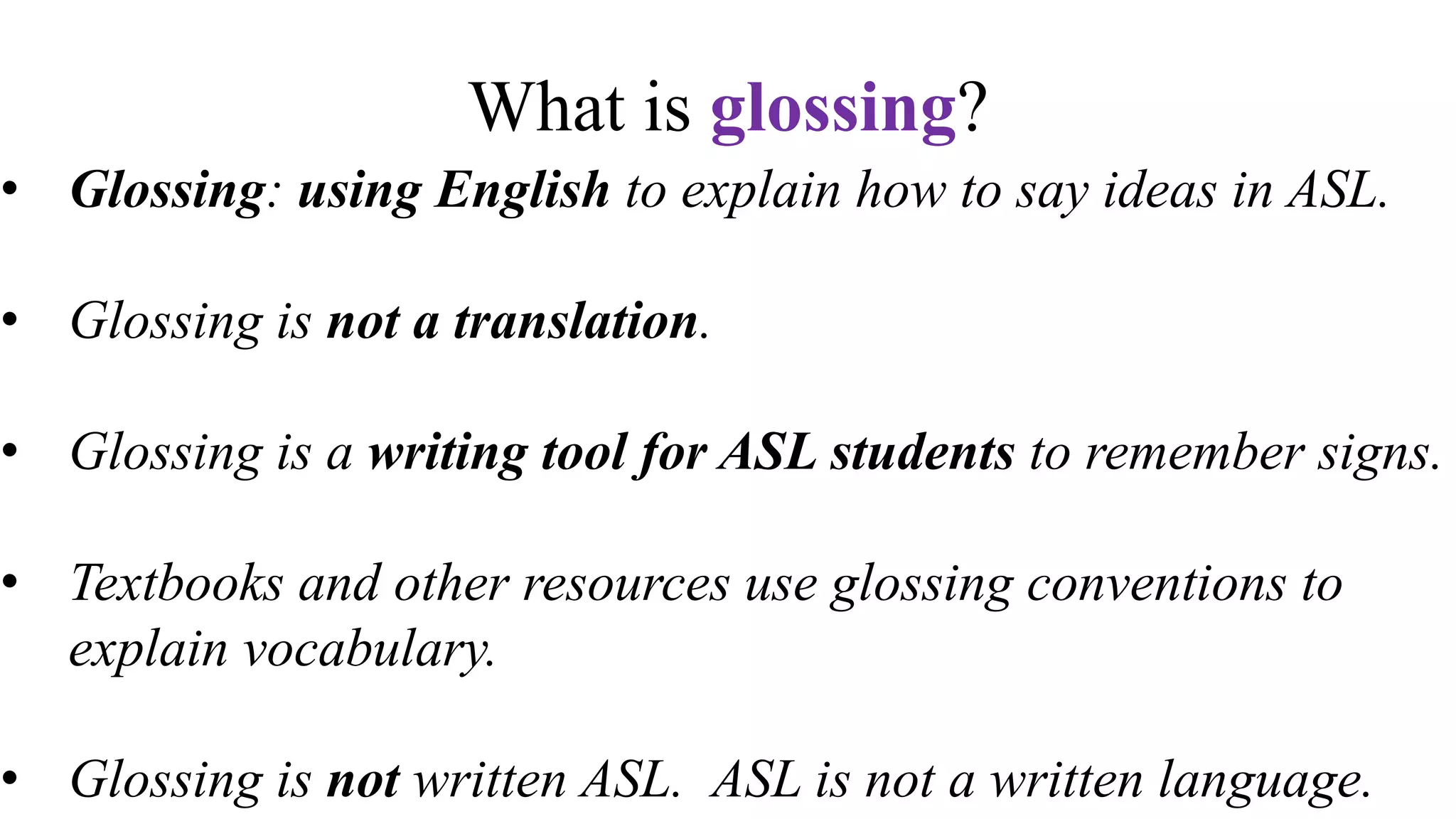 What is glossing?

• Glossing: using English to explain how to say ideas in ASL.

• Glossing is not a translation.

• Glossing is a writing tool for ASL students to remember signs.

• Textbooks and other resources use glossing conventions to explain vocabulary.

• Glossing is not written ASL. ASL is not a written language.